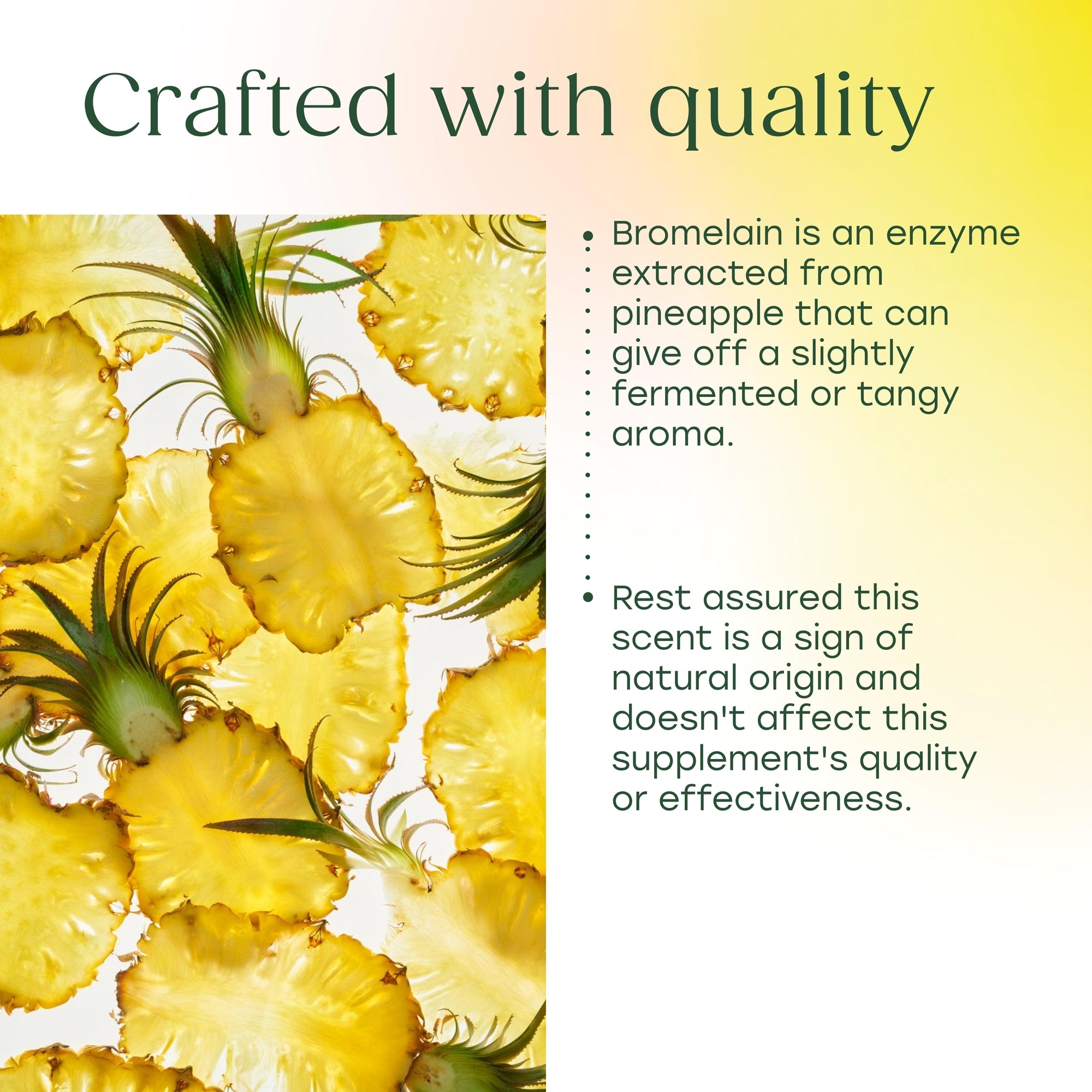 Crafted with quality

• Bromelain is an enzyme extracted from pineapple that can give off a slightly fermented or tangy aroma.

• Rest assured this scent is a sign of natural origin and doesn't affect this supplement's quality or effectiveness.